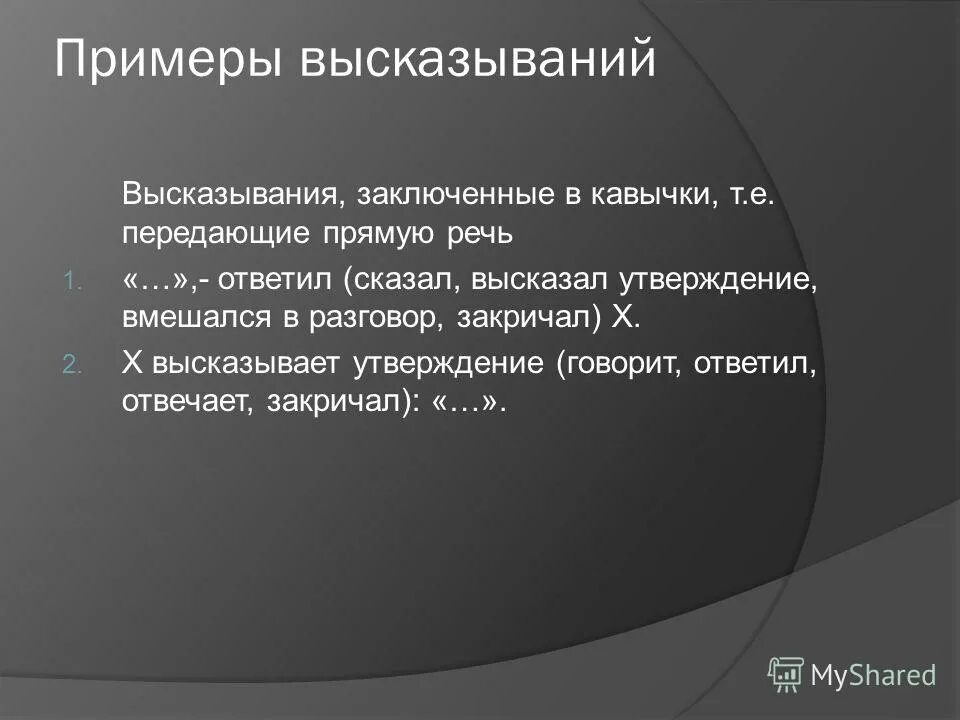 Примеры высказываний

Высказывания, заключенные в кавычки, т.е. передающие прямую речь

1. «…»,- ответил (сказал, высказал утверждение, вмешался в разговор, закричал) Х.

2. Х высказывает утверждение (говорит, ответил, отвечает, закричал): «…».

MyShared